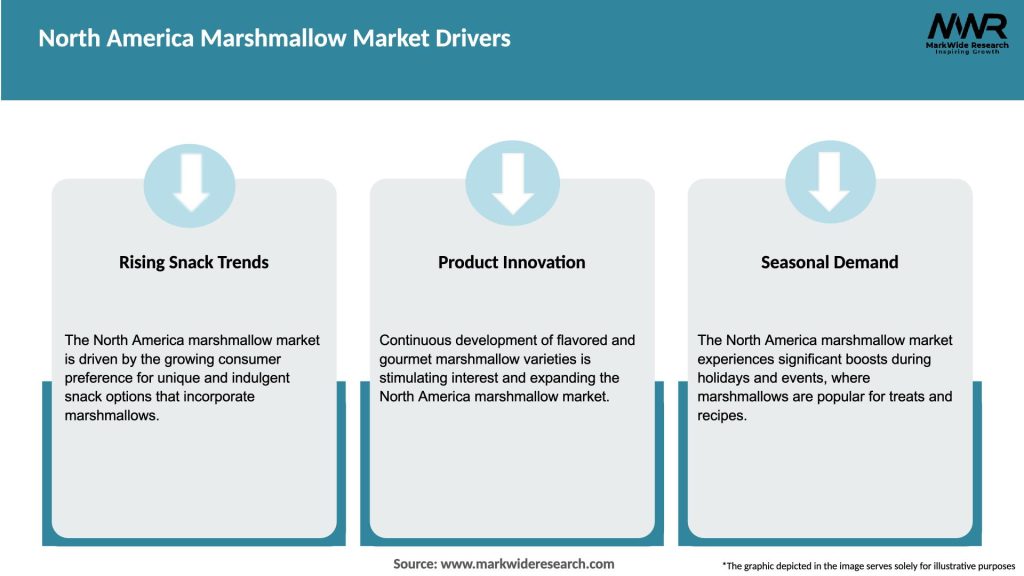 North America Marshmallow Market Drivers

MWR
MarkWide Research
Inspiring Growth

Rising Snack Trends

The North America marshmallow market is driven by the growing consumer preference for unique and indulgent snack options that incorporate marshmallows.

Product Innovation

Continuous development of flavored and gourmet marshmallow varieties is stimulating interest and expanding the North America marshmallow market.

Seasonal Demand

The North America marshmallow market experiences significant boosts during holidays and events, where marshmallows are popular for treats and recipes.

Source: www.markwideresearch.com

*The graphic depicted in the image serves solely for illustrative purposes